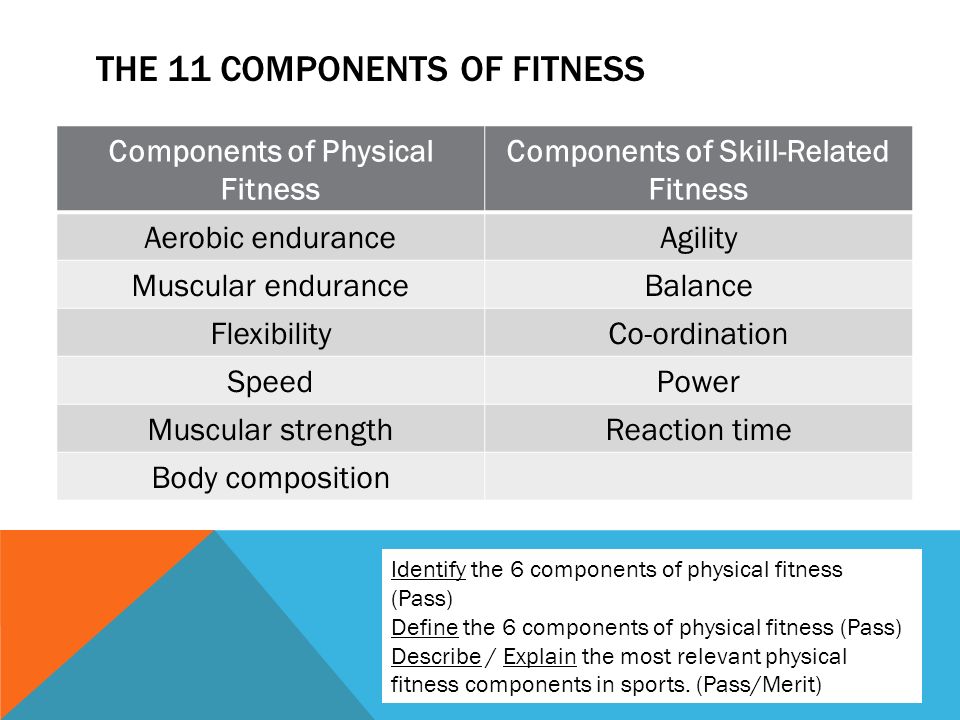 THE 11 COMPONENTS OF FITNESS

| Components of Physical Fitness | Components of Skill-Related Fitness |
|---|---|
| Aerobic endurance | Agility |
| Muscular endurance | Balance |
| Flexibility | Co-ordination |
| Speed | Power |
| Muscular strength | Reaction time |
| Body composition | |

Identify the 6 components of physical fitness (Pass)
Define the 6 components of physical fitness (Pass)
Describe / Explain the most relevant physical fitness components in sports. (Pass/Merit)